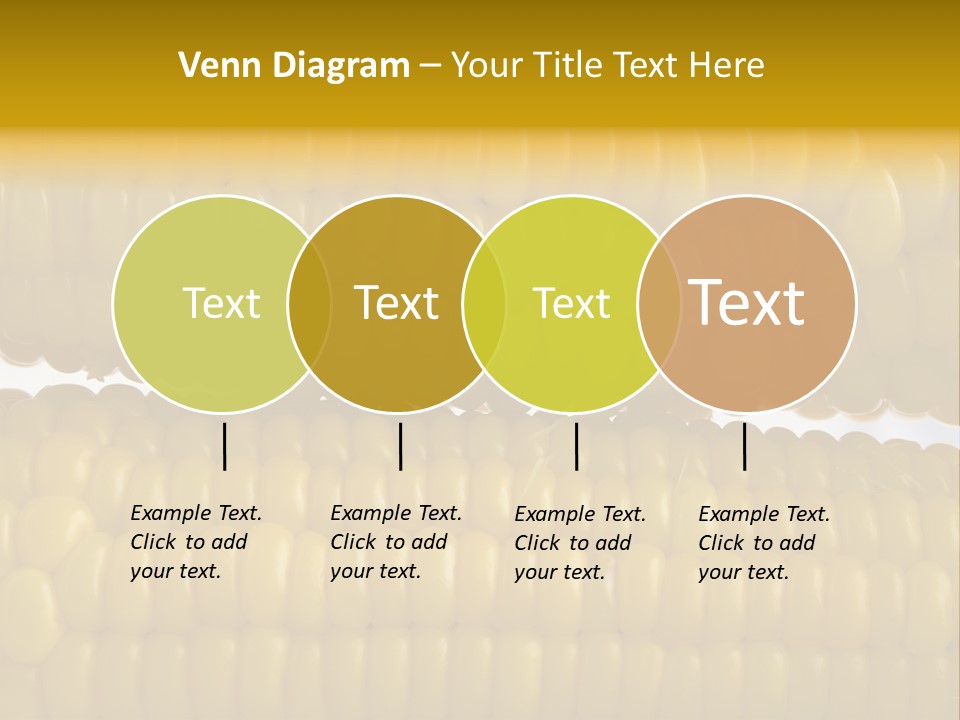 Venn Diagram – Your Title Text Here

Text

Text

Text

Text

Example Text. Click to add your text.

Example Text. Click to add your text.

Example Text. Click to add your text.

Example Text. Click to add your text.